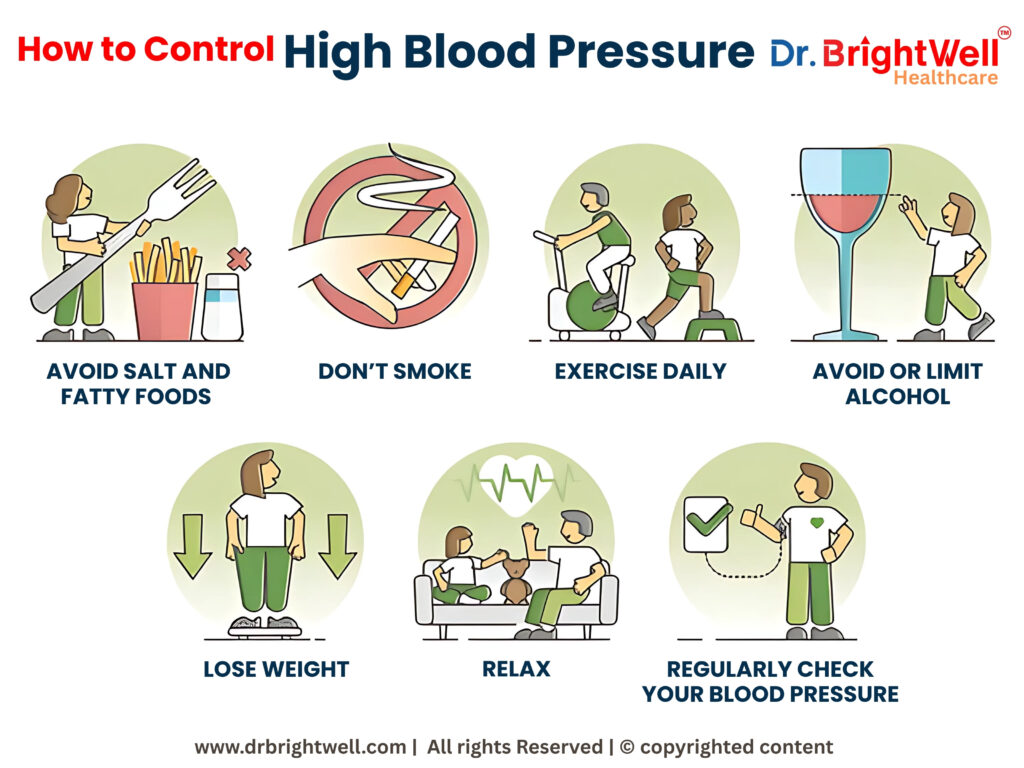 How to Control High Blood Pressure

Dr. BrightWell™ Healthcare

AVOID SALT AND FATTY FOODS

DON'T SMOKE

EXERCISE DAILY

AVOID OR LIMIT ALCOHOL

LOSE WEIGHT

RELAX

REGULARLY CHECK YOUR BLOOD PRESSURE

www.drbrightwell.com | All rights Reserved | © copyrighted content